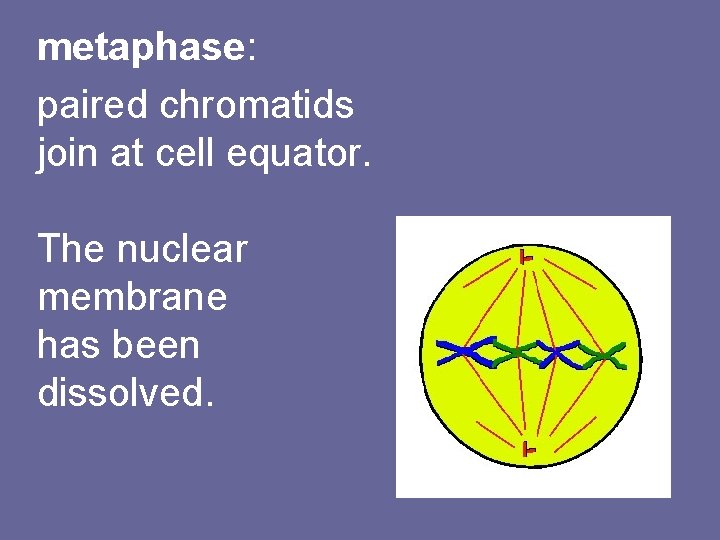 metaphase:

paired chromatids join at cell equator.

The nuclear membrane has been dissolved.